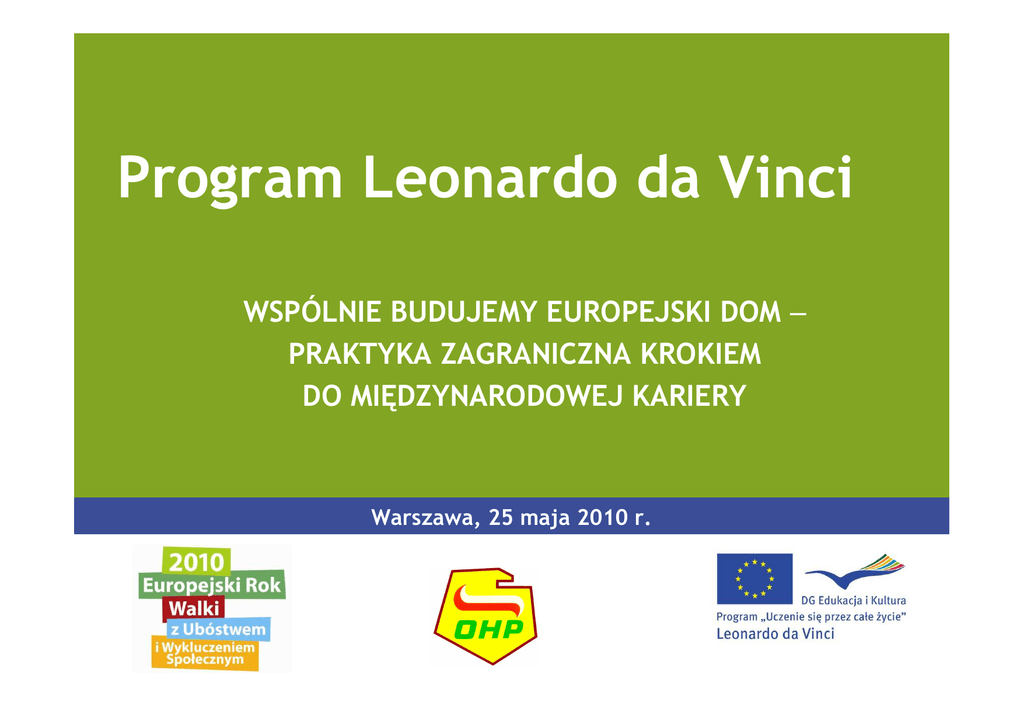 Program Leonardo da Vinci

WSPÓLNIE BUDUJEMY EUROPEJSKI DOM – PRAKTYKA ZAGRANICZNA KROKIEM DO MIĘDZYNARODOWEJ KARIERY

Warszawa, 25 maja 2010 r.

2010
Europejski Rok
Walki
z Ubóstwem
i Wykluczeniem
Społecznym

OHP

DG Edukacja i Kultura
Program „Uczenie się przez całe życie"
Leonardo da Vinci